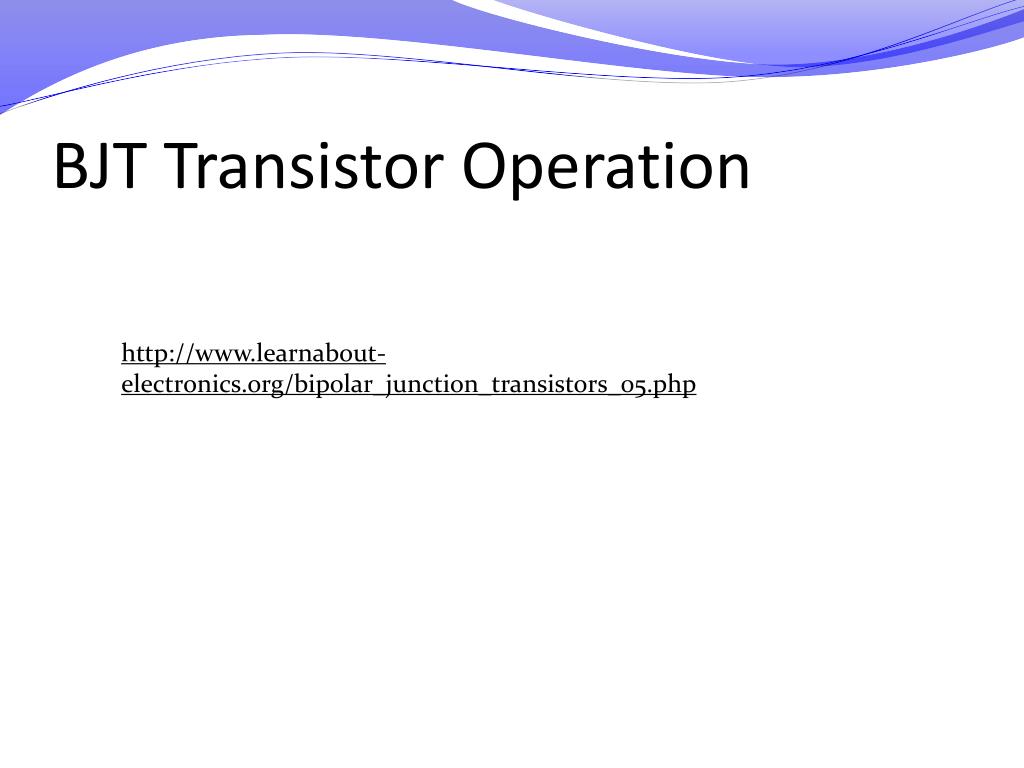 BJT Transistor Operation

http://www.learnabout-electronics.org/bipolar_junction_transistors_05.php